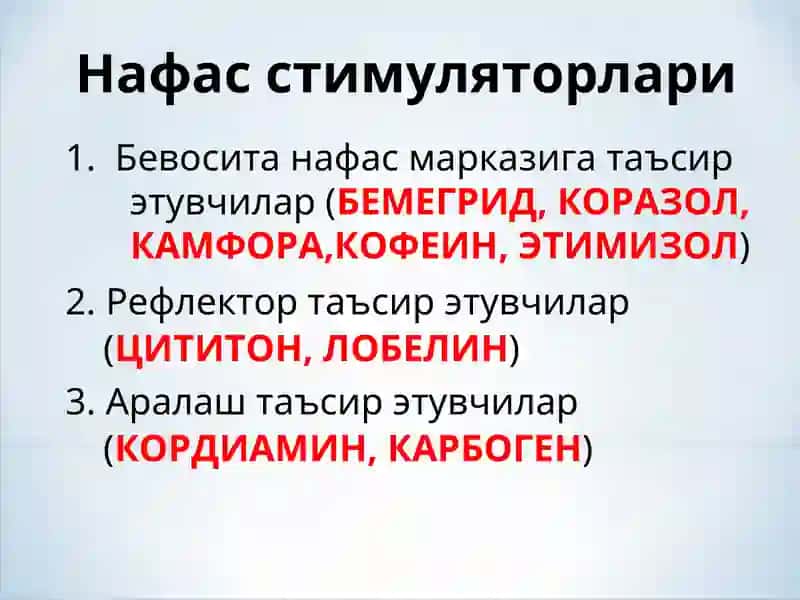 Нафас стимуляторлари

1. Бевосита нафас марказига таъсир этувчилар (БЕМЕГРИД, КОРАЗОЛ, КАМФОРА,КОФЕИН, ЭТИМИЗОЛ)

2. Рефлектор таъсир этувчилар (ЦИТИТОН, ЛОБЕЛИН)

3. Аралаш таъсир этувчилар (КОРДИАМИН, КАРБОГЕН)